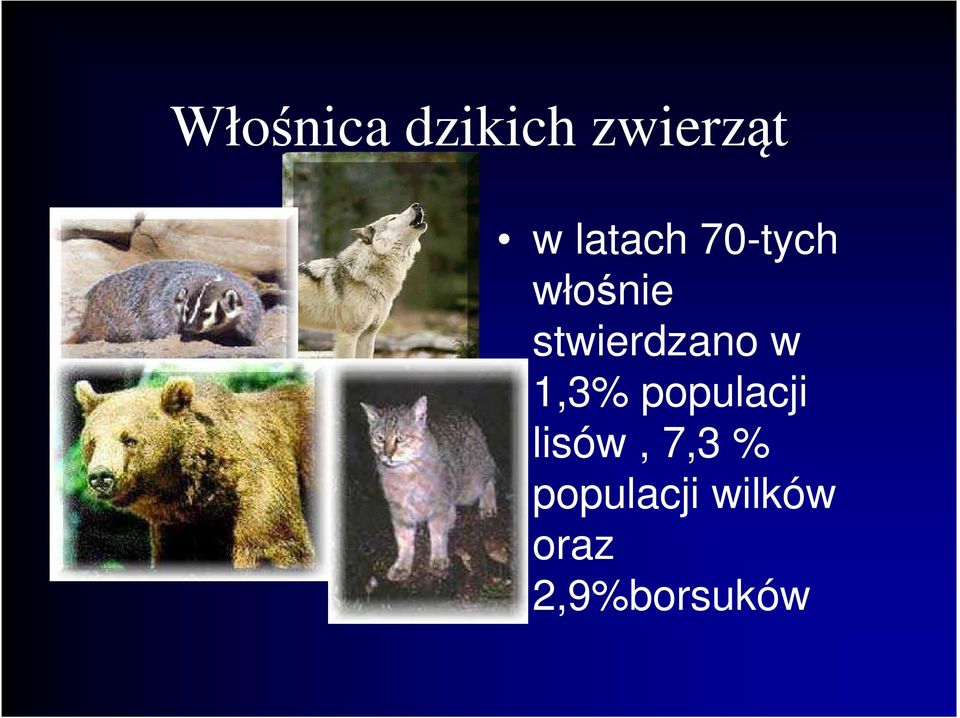 Włośnica dzikich zwierząt

• w latach 70-tych włośnie stwierdzano w 1,3% populacji lisów , 7,3 % populacji wilków oraz 2,9%borsuków